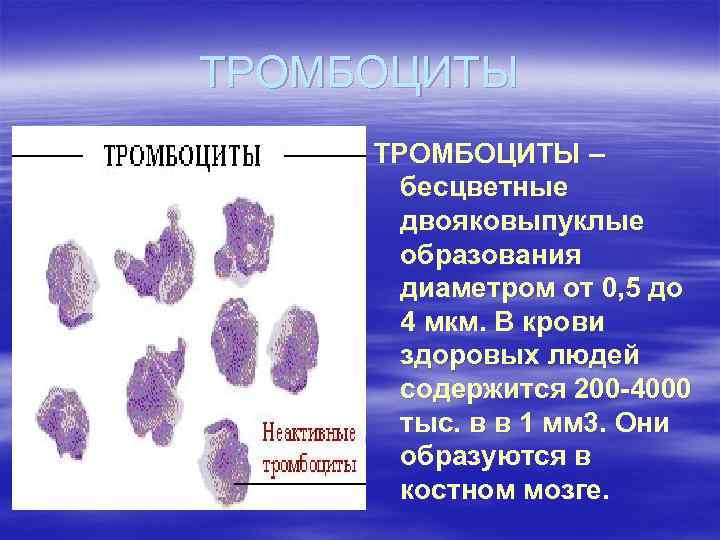 ТРОМБОЦИТЫ

ТРОМБОЦИТЫ

Неактивные тромбоциты

ТРОМБОЦИТЫ – бесцветные двояковыпуклые образования диаметром от 0,5 до 4 мкм. В крови здоровых людей содержится 200-4000 тыс. в в 1 мм3. Они образуются в костном мозге.